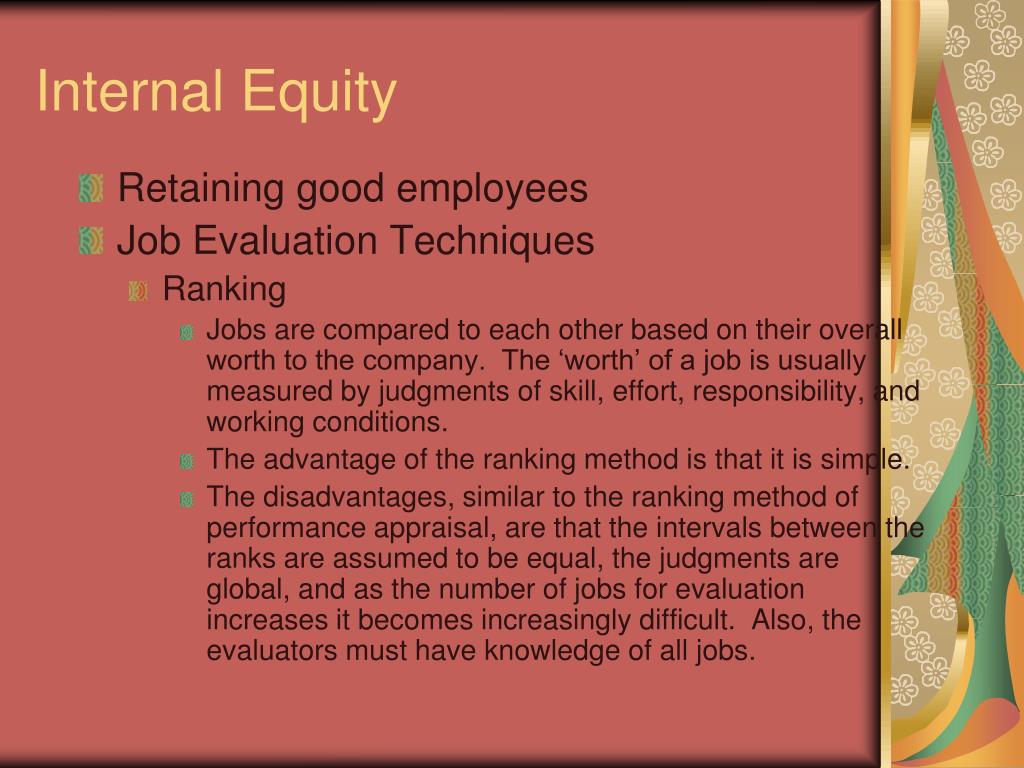 Internal Equity

Retaining good employees

Job Evaluation Techniques

Ranking

Jobs are compared to each other based on their overall worth to the company. The ‘worth’ of a job is usually measured by judgments of skill, effort, responsibility, and working conditions.

The advantage of the ranking method is that it is simple.

The disadvantages, similar to the ranking method of performance appraisal, are that the intervals between the ranks are assumed to be equal, the judgments are global, and as the number of jobs for evaluation increases it becomes increasingly difficult. Also, the evaluators must have knowledge of all jobs.